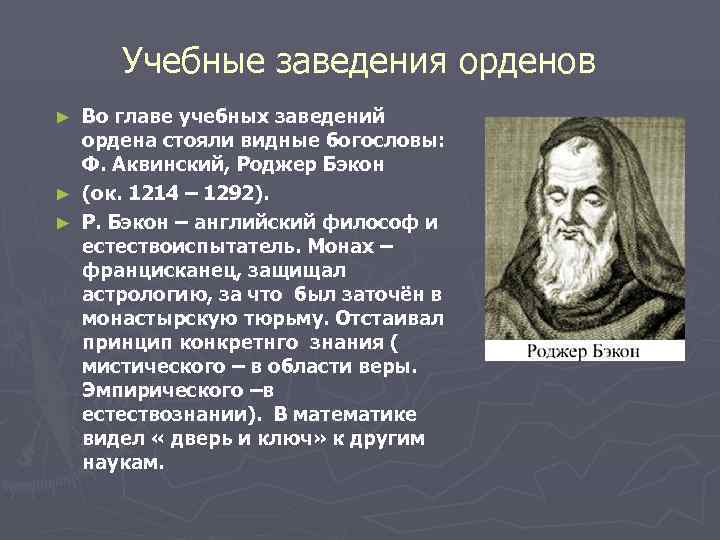 Учебные заведения орденов

► Во главе учебных заведений ордена стояли видные богословы: Ф. Аквинский, Роджер Бэкон

► (ок. 1214 – 1292).

► Р. Бэкон – английский философ и естествоиспытатель. Монах – францисканец, защищал астрологию, за что был заточён в монастырскую тюрьму. Отстаивал принцип конкретнго знания ( мистического – в области веры. Эмпирического –в естествознании). В математике видел « дверь и ключ» к другим наукам.

Роджер Бэкон